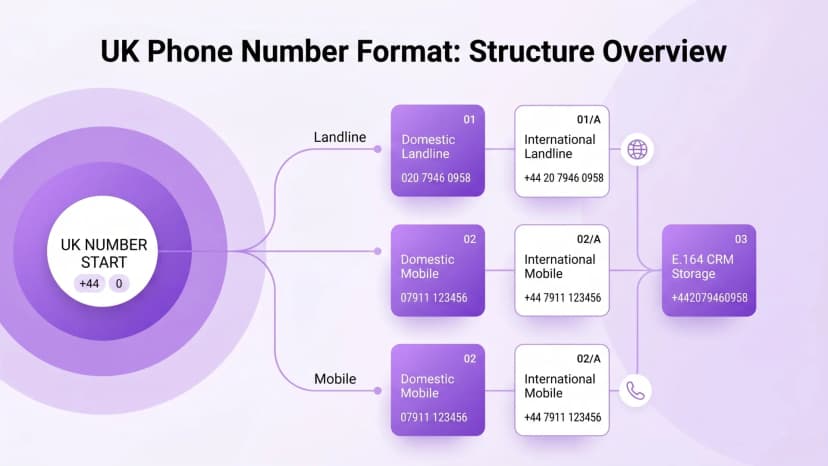 UK Phone Number Format: Structure Overview

UK NUMBER START
+44
0

Landline

01
Domestic Landline
020 7946 0958

01/A
International Landline
+44 20 7946 0958

02
Domestic Mobile
07911 123456

02/A
International Mobile
+44 7911 123456

03
E.164 CRM Storage
+442079460958

Mobile

02
Domestic Mobile
07911 123456

02/A
International Mobile
+44 7911 123456